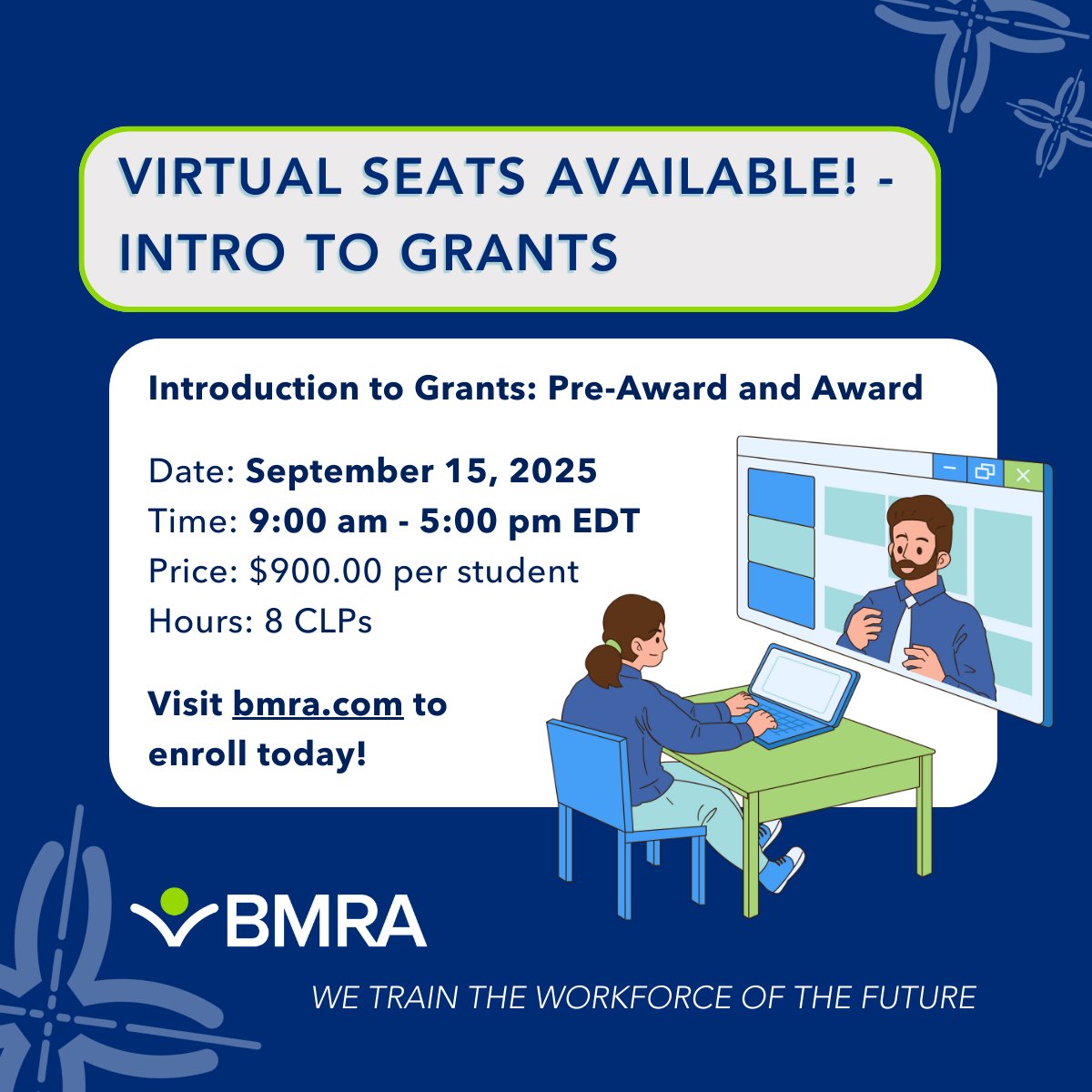 VIRTUAL SEATS AVAILABLE! - INTRO TO GRANTS

Introduction to Grants: Pre-Award and Award

Date: September 15, 2025
Time: 9:00 am - 5:00 pm EDT
Price: $900.00 per student
Hours: 8 CLPs

Visit bmra.com to enroll today!

BMRA

WE TRAIN THE WORKFORCE OF THE FUTURE